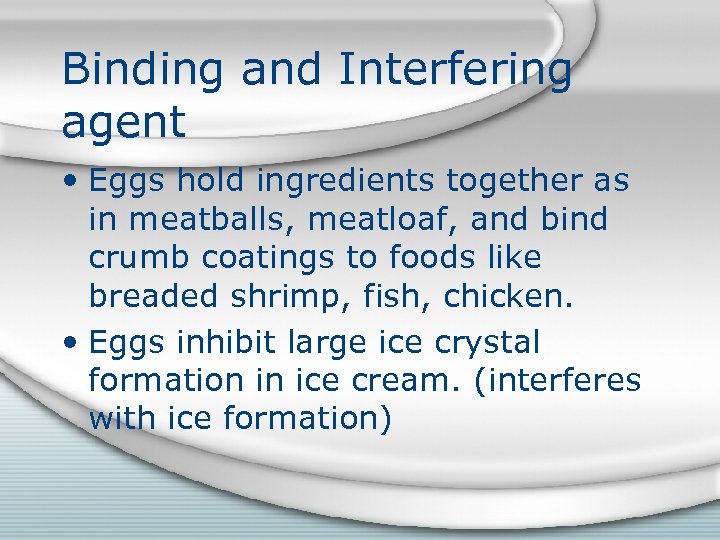 Binding and Interfering agent

• Eggs hold ingredients together as in meatballs, meatloaf, and bind crumb coatings to foods like breaded shrimp, fish, chicken.

• Eggs inhibit large ice crystal formation in ice cream. (interferes with ice formation)